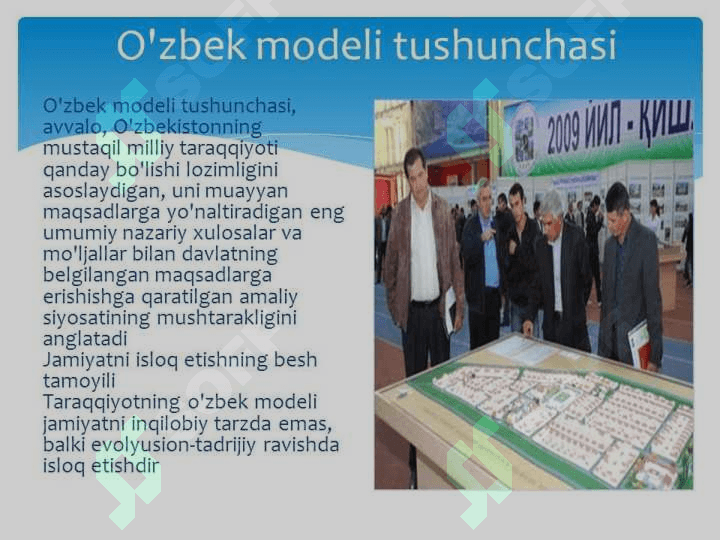 O'zbek modeli tushunchasi

O'zbek modeli tushunchasi, avvalo, O'zbekistonning mustaqil milliy taraqqiyoti qanday bo'lishi lozimligini asoslaydigan, uni muayyan maqsadlarga yo'naltiradigan eng umumiy nazariy xulosalar va mo'ljallar bilan davlatning belgilangan maqsadlarga erishishga qaratilgan amaliy siyosatining mushtarakligini anglatadi
Jamiyatni isloq etishning besh tamoyili
Taraqqiyotning o'zbek modeli jamiyatni inqilobiy tarzda emas, balki evolyusion-tadrijiy ravishda isloq etishdir

2009 ЙИЛ - ҚИШ